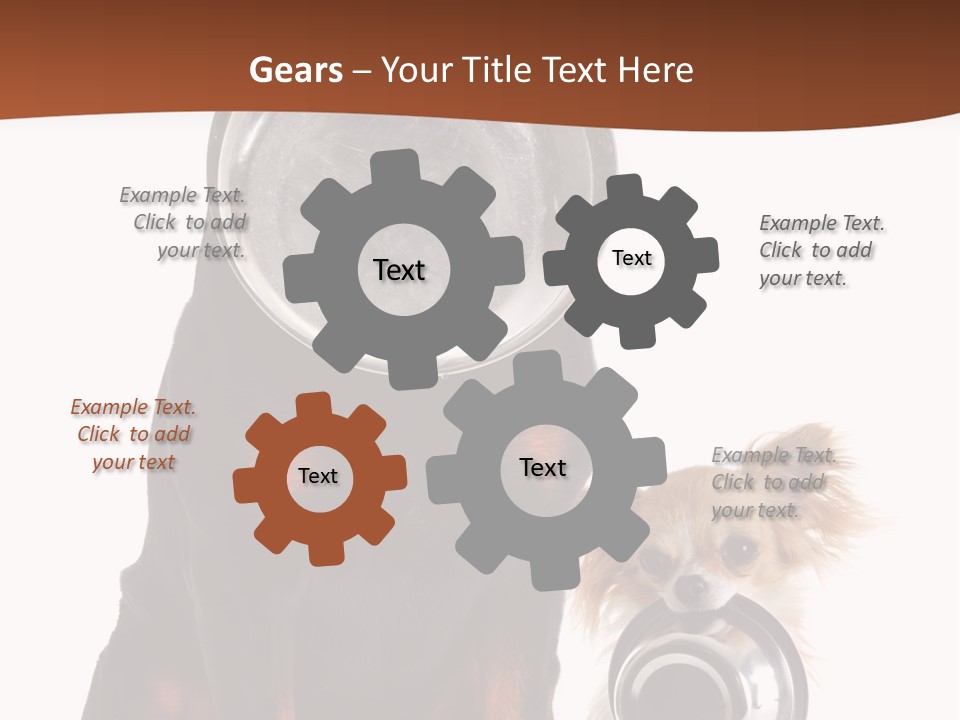 Gears – Your Title Text Here

Example Text. Click to add your text.

Text

Text

Example Text. Click to add your text.

Example Text. Click to add your text

Text

Text

Example Text. Click to add your text.